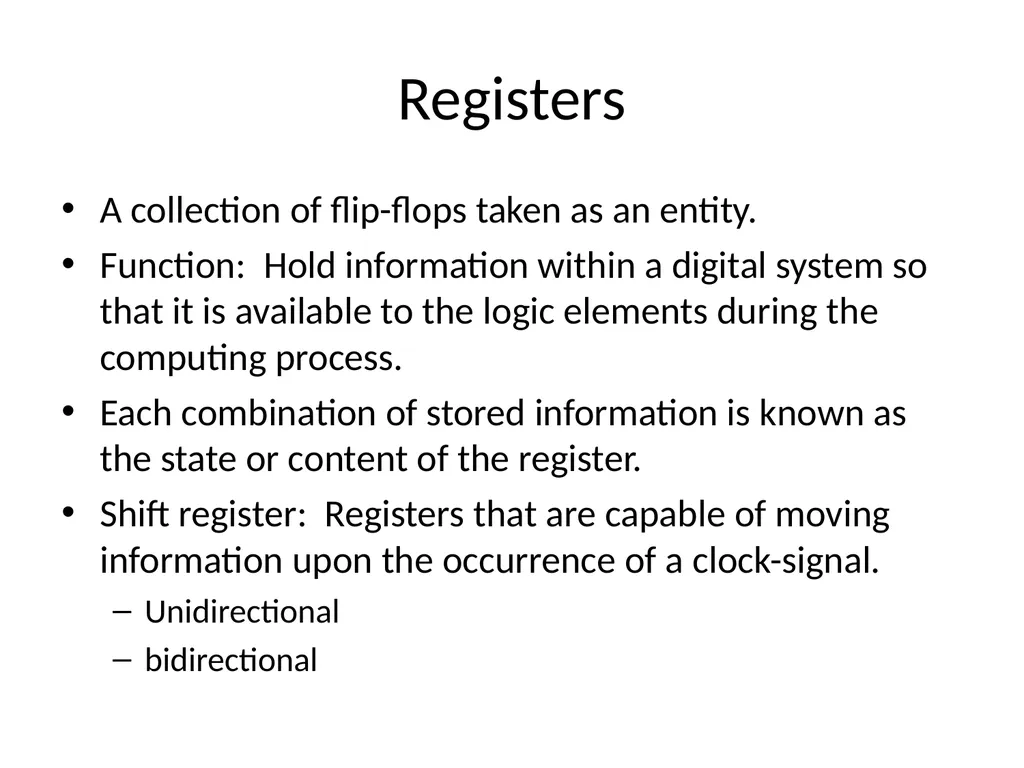 Registers

• A collection of flip-flops taken as an entity.
• Function: Hold information within a digital system so that it is available to the logic elements during the computing process.
• Each combination of stored information is known as the state or content of the register.
• Shift register: Registers that are capable of moving information upon the occurrence of a clock-signal.
– Unidirectional
– bidirectional